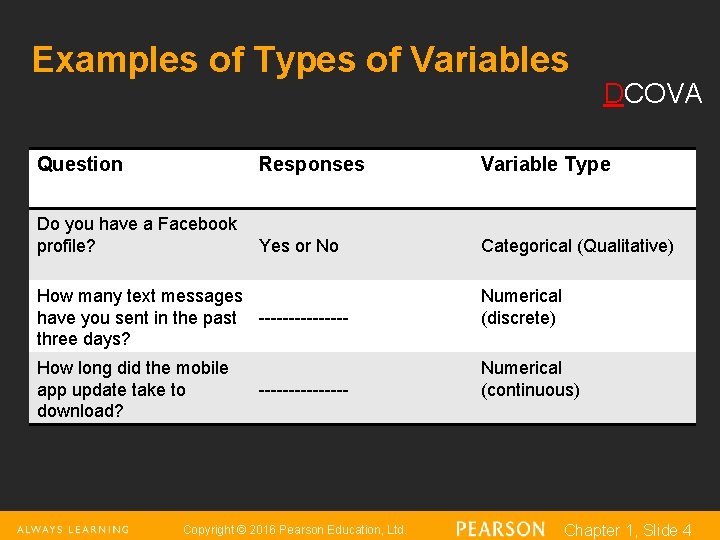 Examples of Types of Variables

DCOVA

| Question | Responses | Variable Type |
|---|---|---|
| Do you have a Facebook profile? | Yes or No | Categorical (Qualitative) |
| How many text messages have you sent in the past three days? | --------------- | Numerical (discrete) |
| How long did the mobile app update take to download? | --------------- | Numerical (continuous) |

ALWAYS LEARNING Copyright © 2016 Pearson Education, Ltd. PEARSON Chapter 1, Slide 4